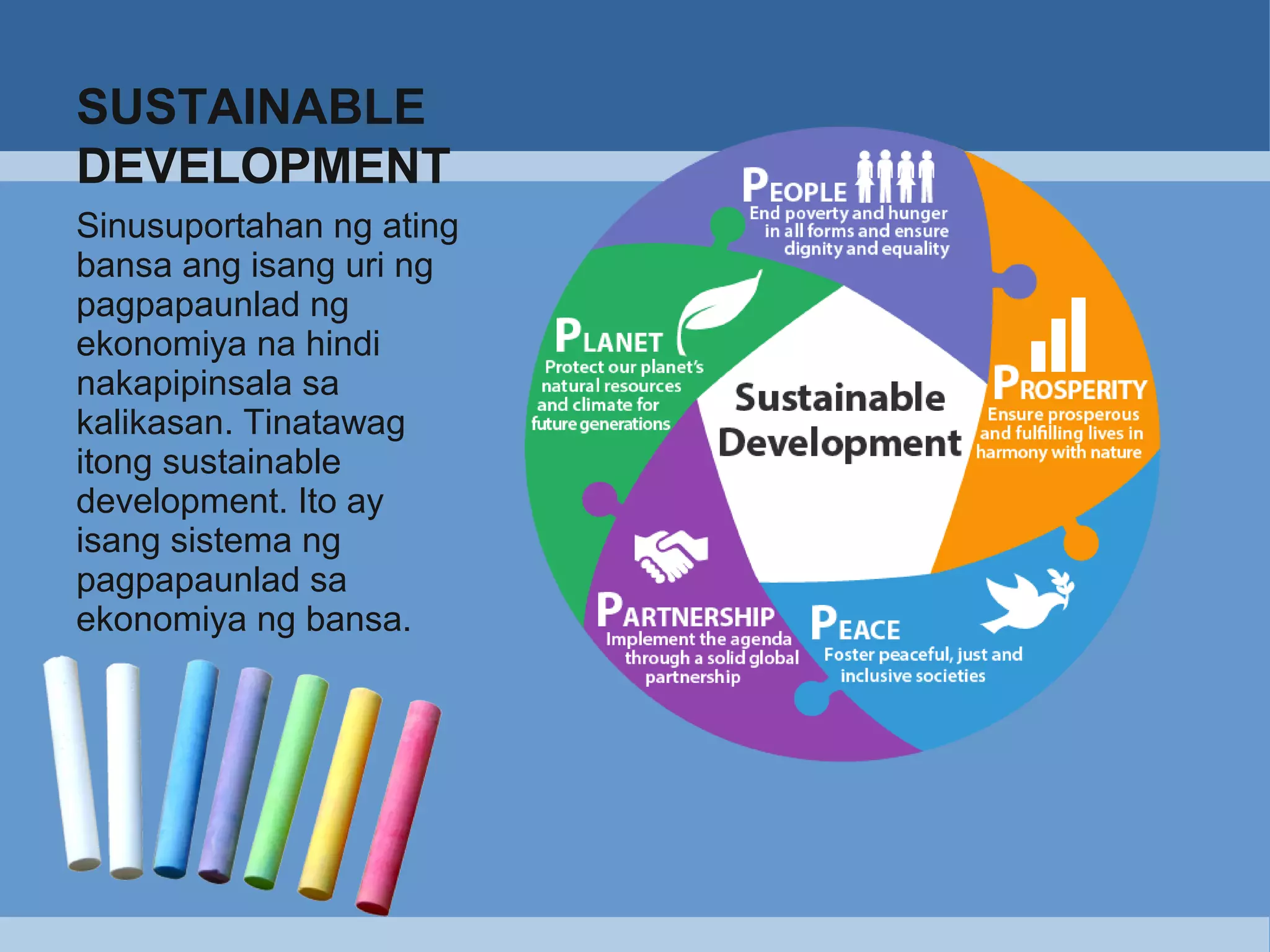 SUSTAINABLE DEVELOPMENT

Sinusuportahan ng ating bansa ang isang uri ng pagpapaunlad ng ekonomiya na hindi nakapipinsala sa kalikasan. Tinatawag itong sustainable development. Ito ay isang sistema ng pagpapaunlad sa ekonomiya ng bansa.

PEOPLE
End poverty and hunger in all forms and ensure dignity and equality

PLANET
Protect our planet's natural resources and climate for future generations

Sustainable Development

PROSPERITY
Ensure prosperous and fulfilling lives in harmony with nature

PARTNERSHIP
Implement the agenda through a solid global partnership

PEACE
Foster peaceful, just and inclusive societies